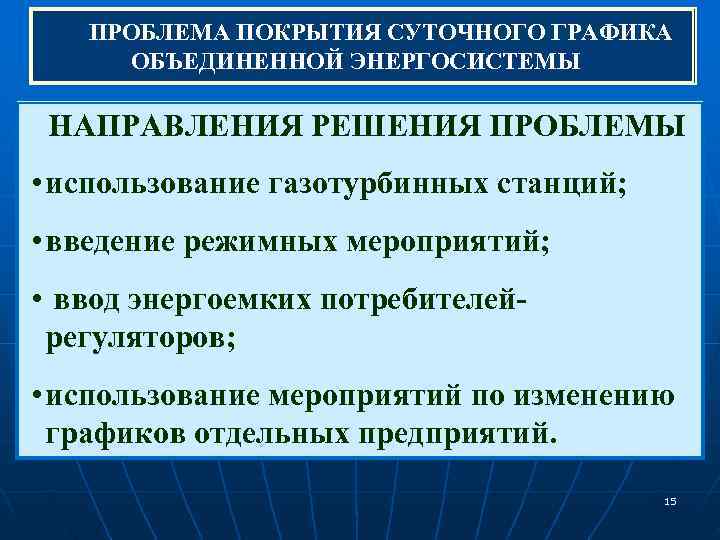 ПРОБЛЕМА ПОКРЫТИЯ СУТОЧНОГО ГРАФИКА ОБЪЕДИНЕННОЙ ЭНЕРГОСИСТЕМЫ

НАПРАВЛЕНИЯ РЕШЕНИЯ ПРОБЛЕМЫ

•использование газотурбинных станций;

•введение режимных мероприятий;

• ввод энергоемких потребителей-регуляторов;

•использование мероприятий по изменению графиков отдельных предприятий.

15